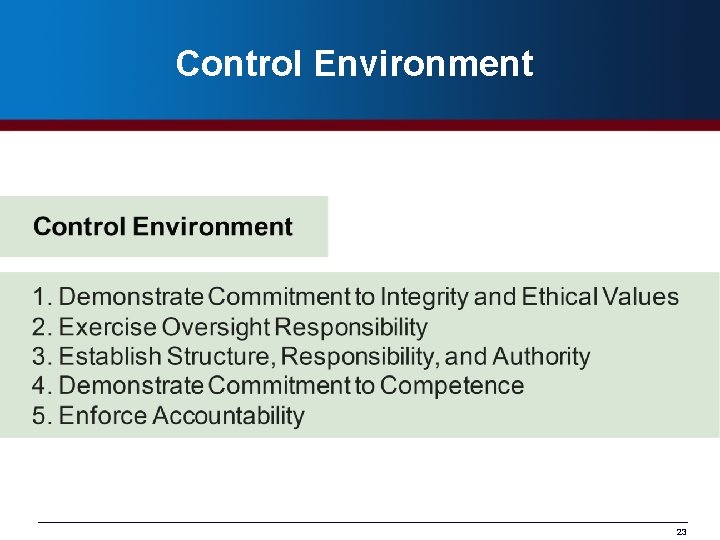 Control Environment

Control Environment

1. Demonstrate Commitment to Integrity and Ethical Values
2. Exercise Oversight Responsibility
3. Establish Structure, Responsibility, and Authority
4. Demonstrate Commitment to Competence
5. Enforce Accountability

23